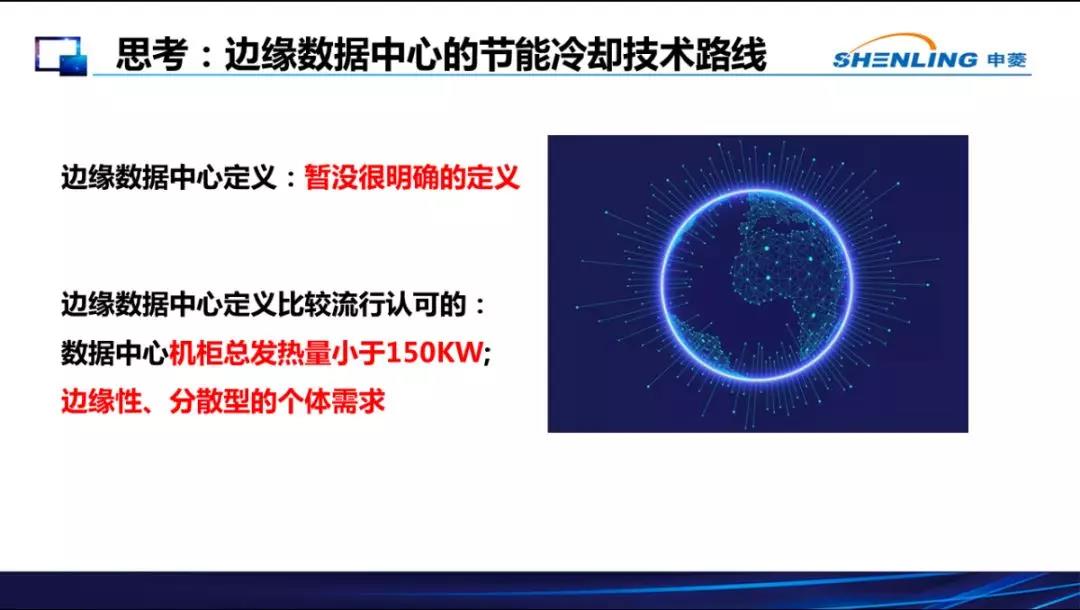 思考：边缘数据中心的节能冷却技术路线

SHENLING 申菱

边缘数据中心定义：暂没很明确的定义

边缘数据中心定义比较流行认可的：
数据中心机柜总发热量小于150KW;
边缘性、分散型的个体需求